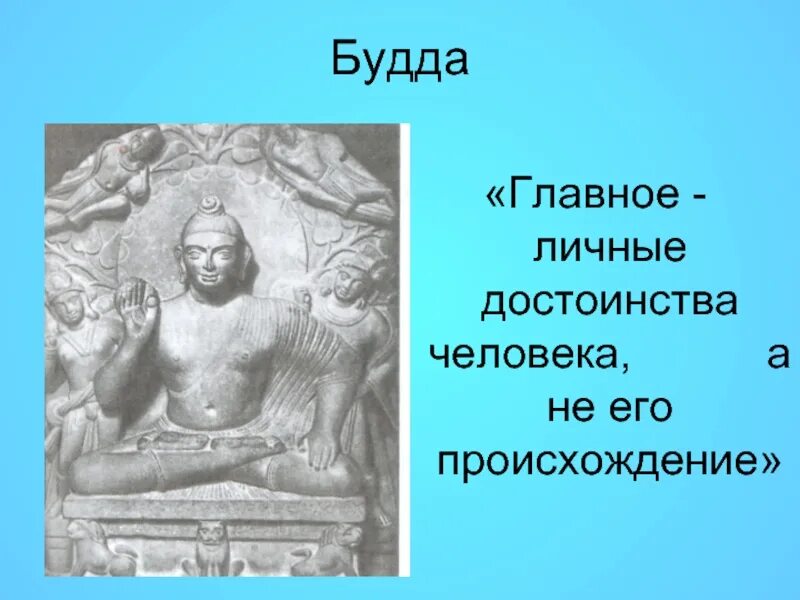 Будда

«Главное - личные достоинства человека, а не его происхождение»